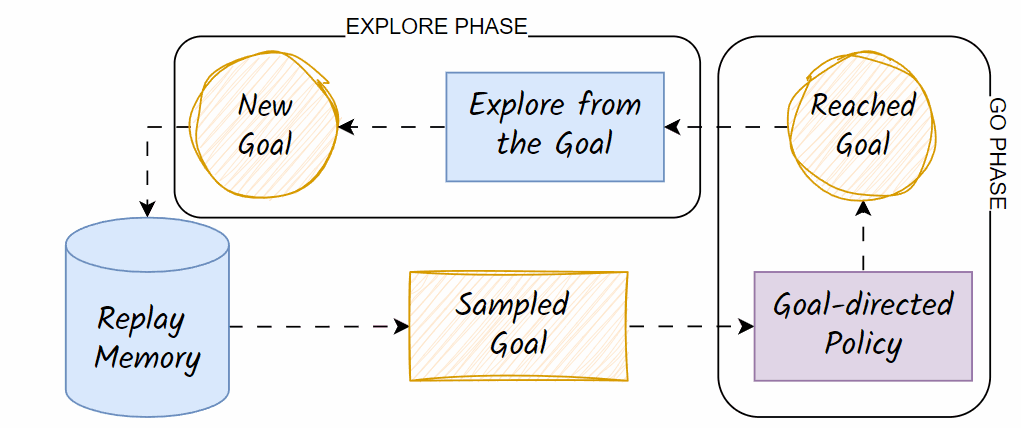 EXPLORE PHASE

New Goal

Explore from the Goal

Reached Goal

GO PHASE

Replay Memory

Sampled Goal

Goal-directed Policy